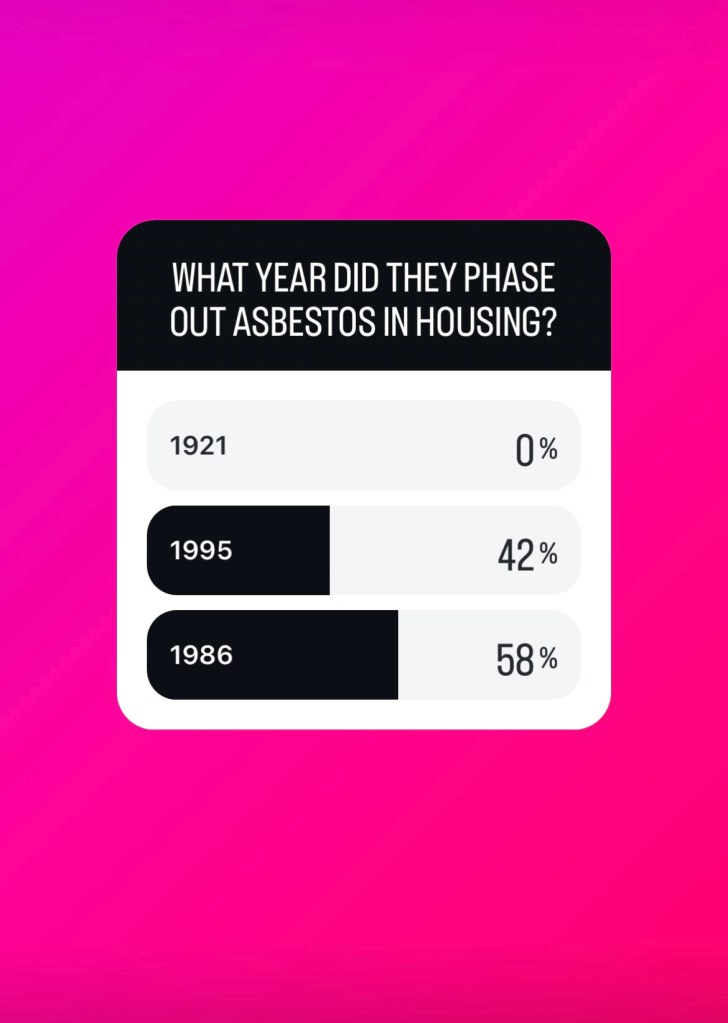 WHAT YEAR DID THEY PHASE OUT ASBESTOS IN HOUSING?

1921 0%

1995 42%

1986 58%